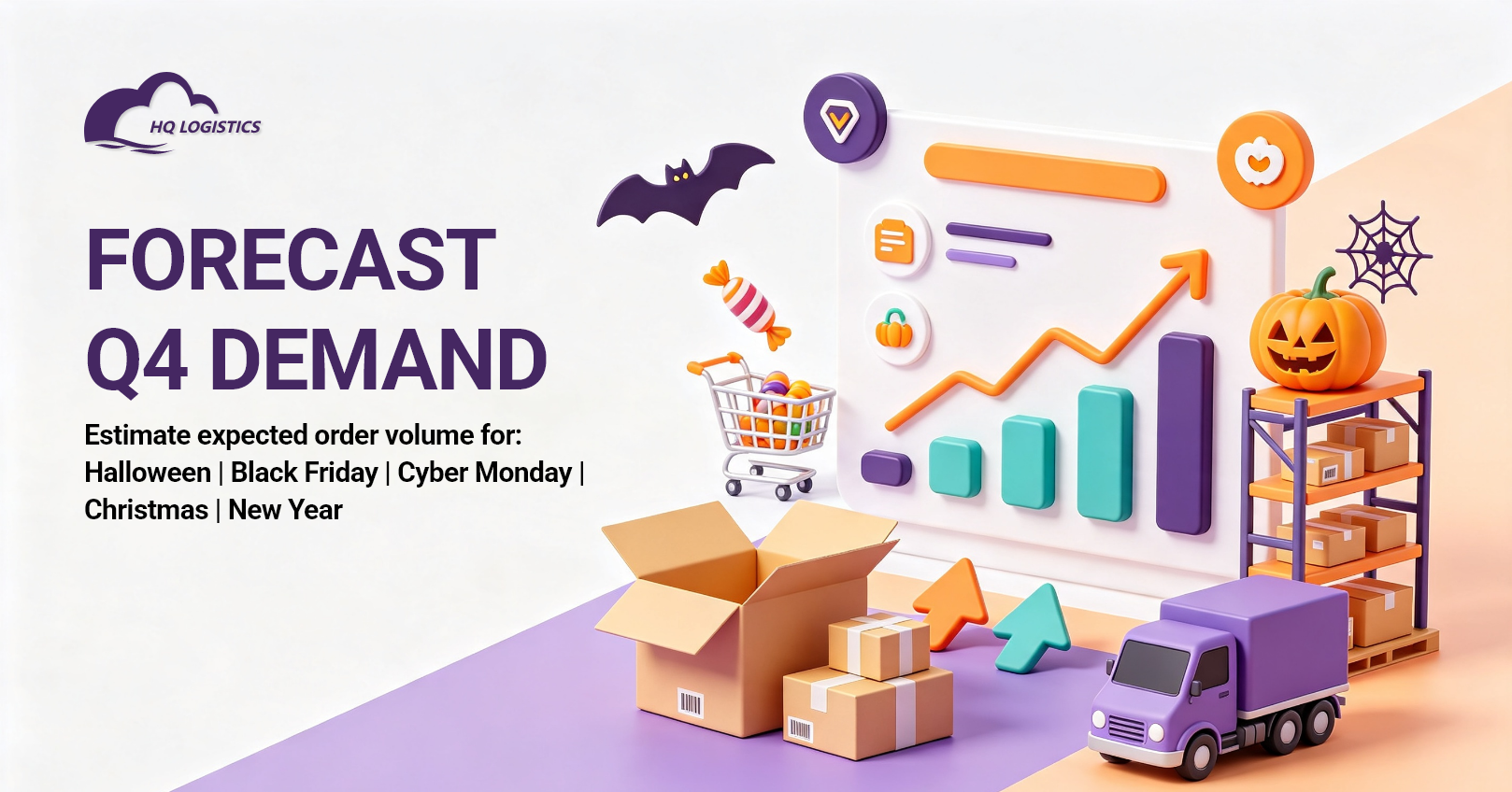 HQ LOGISTICS

FORECAST Q4 DEMAND

Estimate expected order volume for: Halloween | Black Friday | Cyber Monday | Christmas | New Year